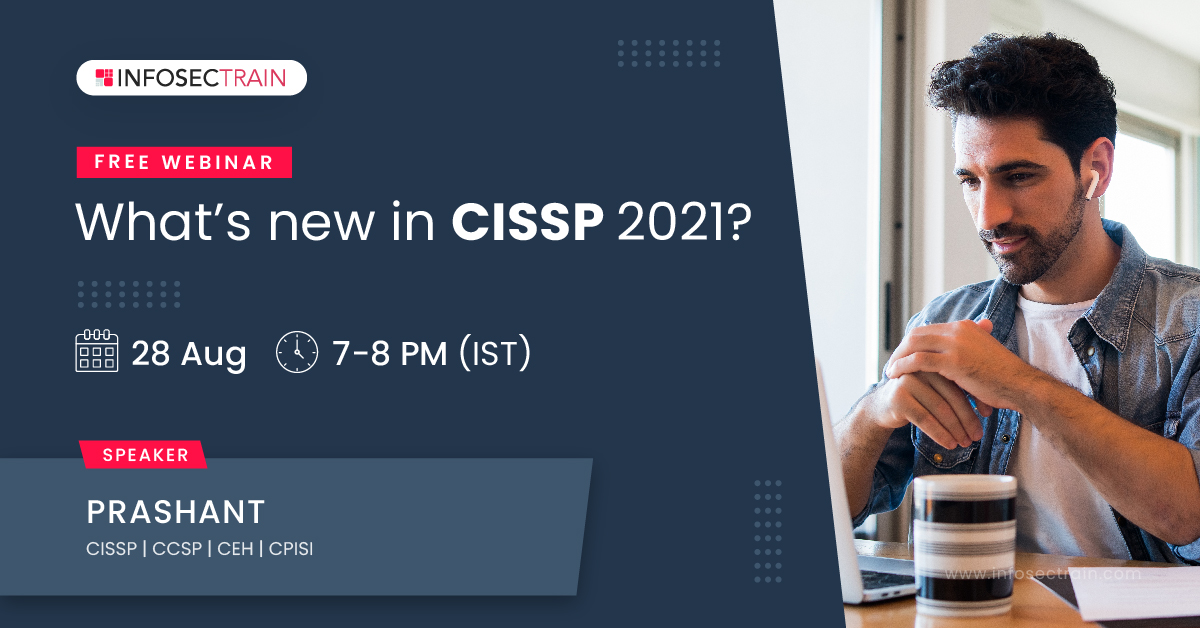 INFOSECTRAIN

FREE WEBINAR

What's new in CISSP 2021?

28 Aug 7-8 PM (IST)

SPEAKER

PRASHANT

CISSP | CCSP | CEH | CPISI

www.infosectrain.com